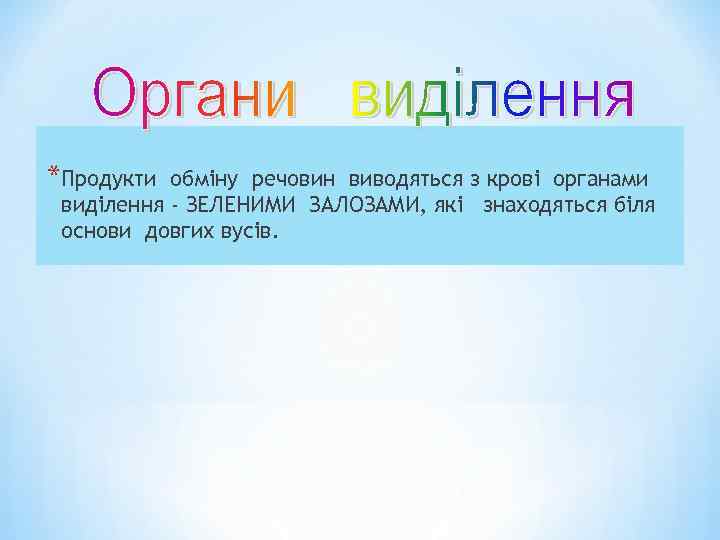 Органи виділення

*Продукти обміну речовин виводяться з крові органами виділення - ЗЕЛЕНИМИ ЗАЛОЗАМИ, які знаходяться біля основи довгих вусів.